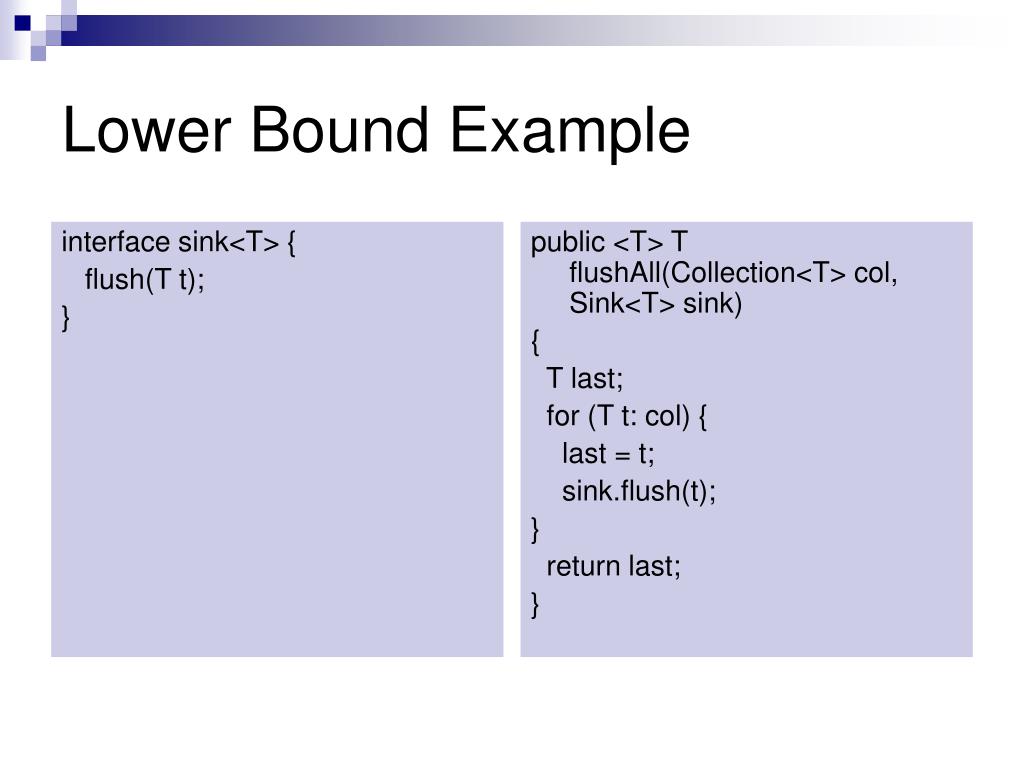 Lower Bound Example

interface sink<T> {
flush(T t);
}

public <T> T flushAll(Collection<T> col, Sink<T> sink)
{
T last;
for (T t: col) {
last = t;
sink.flush(t);
}
return last;
}